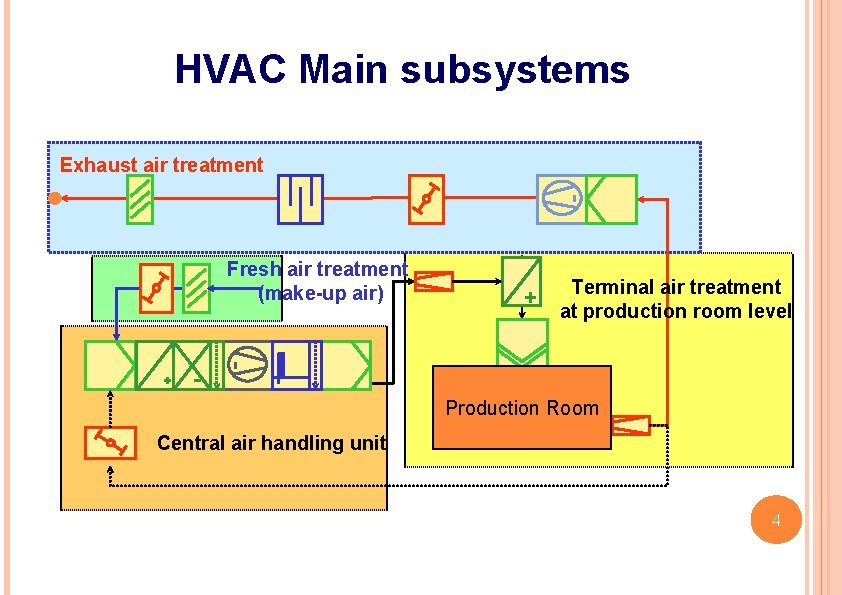 HVAC Main subsystems

Exhaust air treatment

Fresh air treatment (make-up air)

Terminal air treatment at production room level

Production Room

Central air handling unit

4